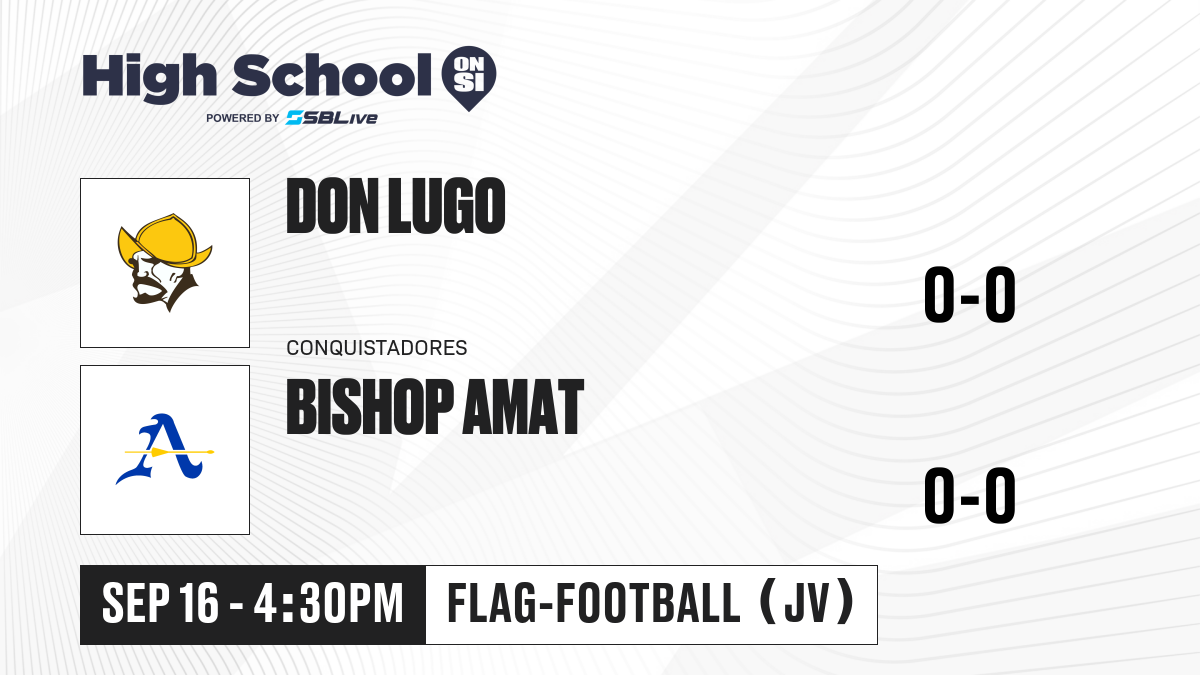 High School ON SI
POWERED BY SBLive

DON LUGO
0-0

CONQUISTADORES
BISHOP AMAT
0-0

SEP 16 - 4:30PM
FLAG-FOOTBALL (JV)